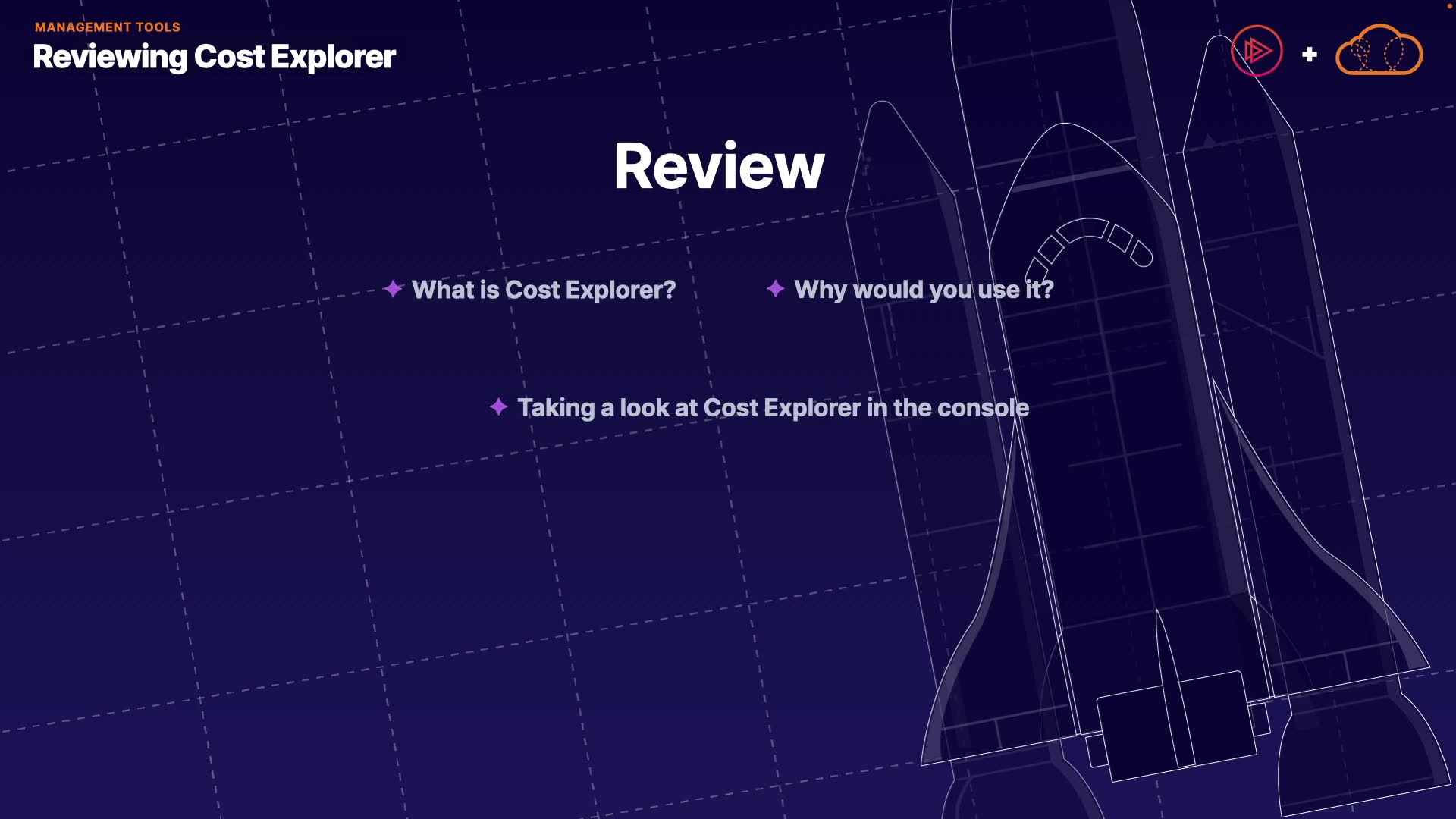 MANAGEMENT TOOLS
Reviewing Cost Explorer

+

Review

What is Cost Explorer?

Why would you use it?

Taking a look at Cost Explorer in the console